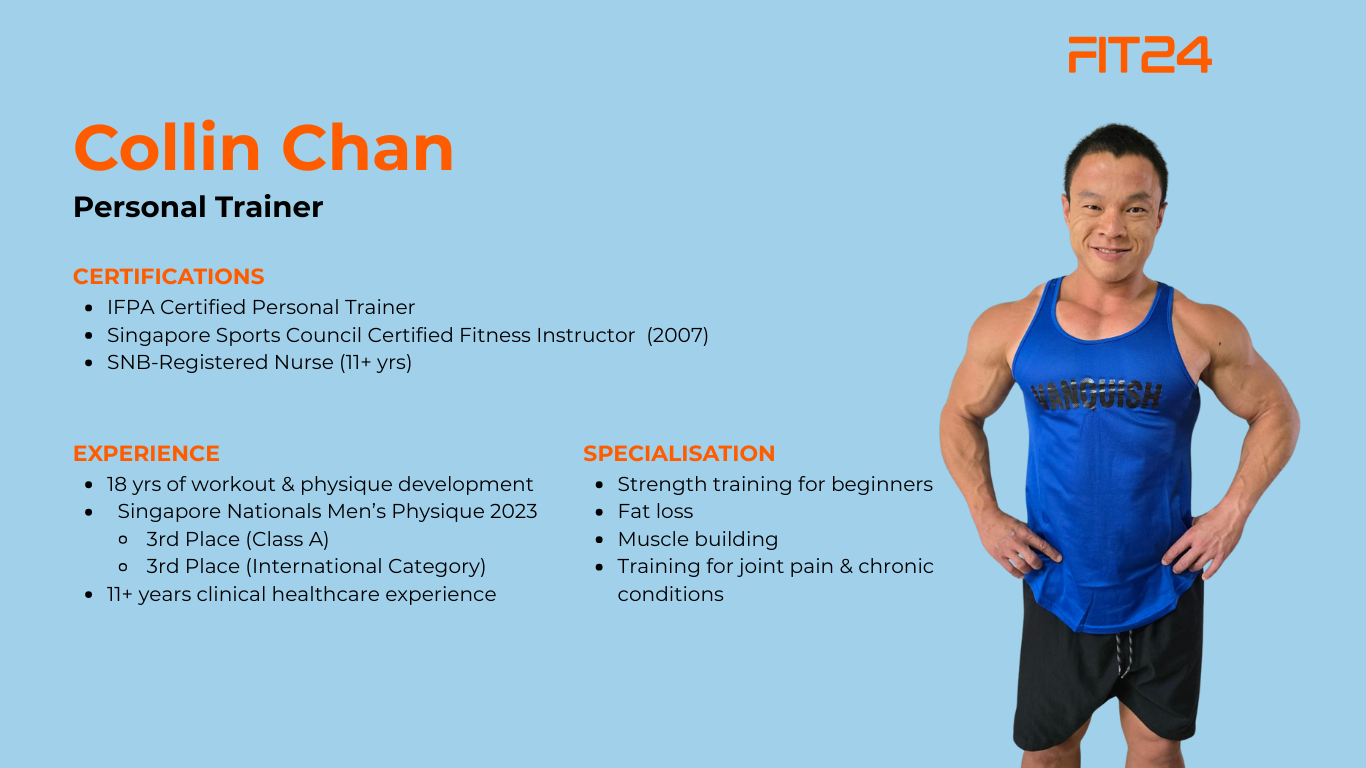 FIT24

Collin Chan

Personal Trainer

CERTIFICATIONS
- IFPA Certified Personal Trainer
- Singapore Sports Council Certified Fitness Instructor (2007)
- SNB-Registered Nurse (11+ yrs)

EXPERIENCE
- 18 yrs of workout & physique development
- Singapore Nationals Men's Physique 2023
  - 3rd Place (Class A)
  - 3rd Place (International Category)
- 11+ years clinical healthcare experience

SPECIALISATION
- Strength training for beginners
- Fat loss
- Muscle building
- Training for joint pain & chronic conditions

VANQUISH